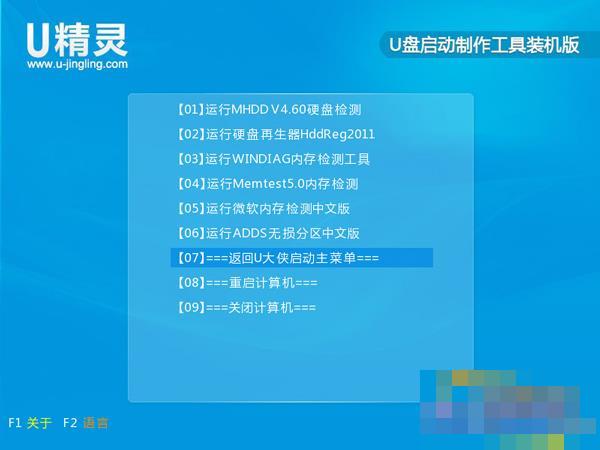 U精灵
www.u-jingling.com

U盘启动制作工具装机版

【01】运行MHDD V4.60硬盘检测
【02】运行硬盘再生器HddReg2011
【03】运行WINDIAG内存检测工具
【04】运行Memtest5.0内存检测
【05】运行微软内存检测中文版
【06】运行ADDS无损分区中文版
【07】===返回U大侠启动主菜单===
【08】===重启计算机===
【09】===关闭计算机===

F1 关于 F2 语言